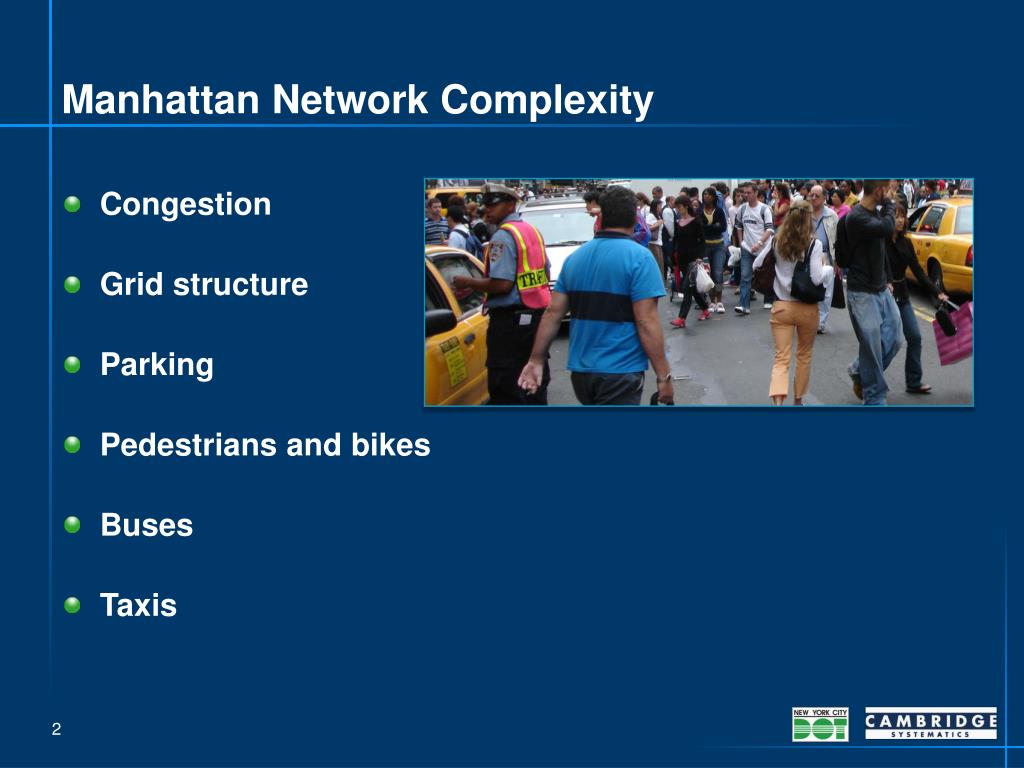 Manhattan Network Complexity

Congestion

Grid structure

Parking

Pedestrians and bikes

Buses

Taxis

TRF

2

NEW YORK CITY DOT

CAMBRIDGE SYSTEMATICS